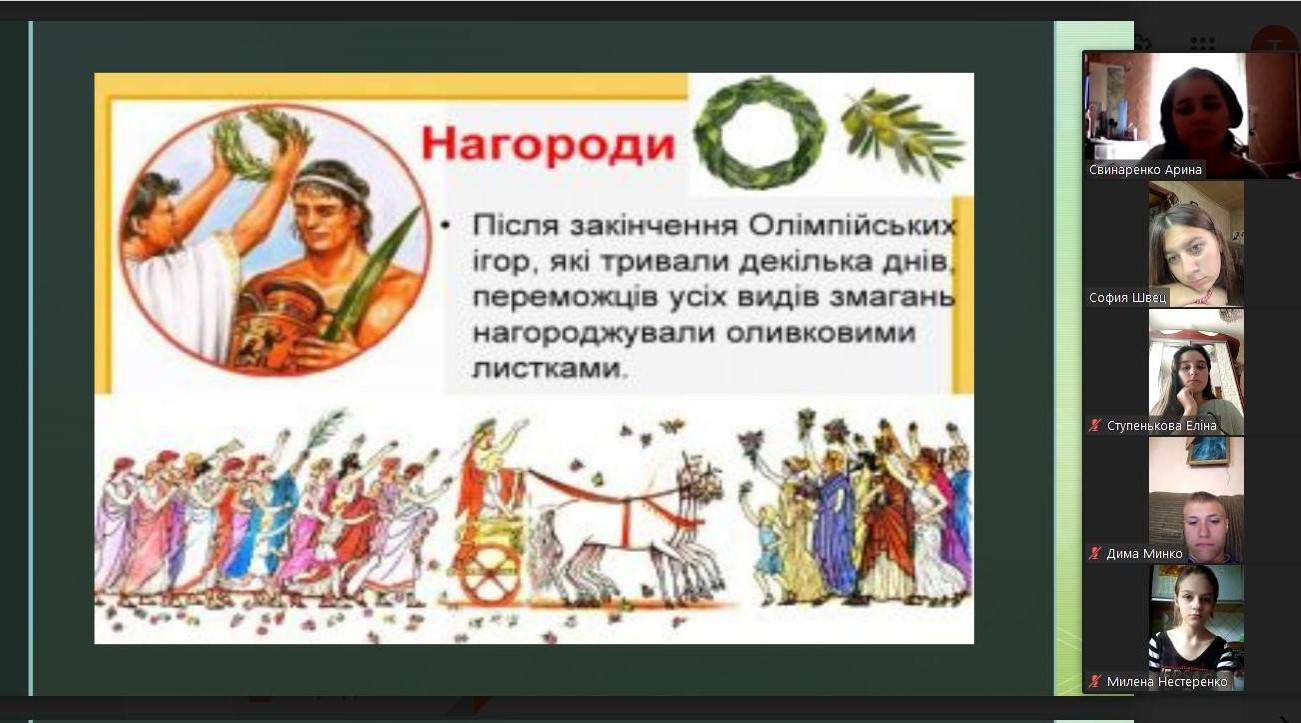 Нагороди

• Після закінчення Олімпійських ігор, які тривали декілька днів, переможців усіх видів змагань нагороджували оливковими листками.

Свинаренко Арина
София Швец
Ступенькова Еліна
Дима Минко
Милена Нестеренко